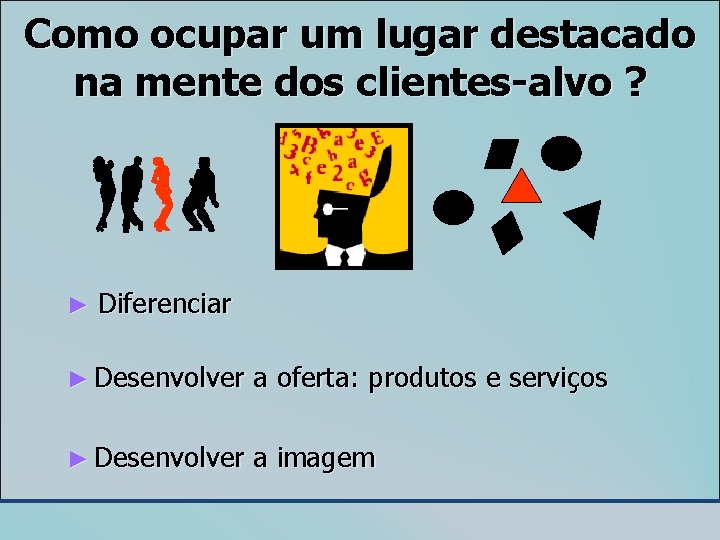 Como ocupar um lugar destacado na mente dos clientes-alvo ?

► Diferenciar

► Desenvolver a oferta: produtos e serviços

► Desenvolver a imagem